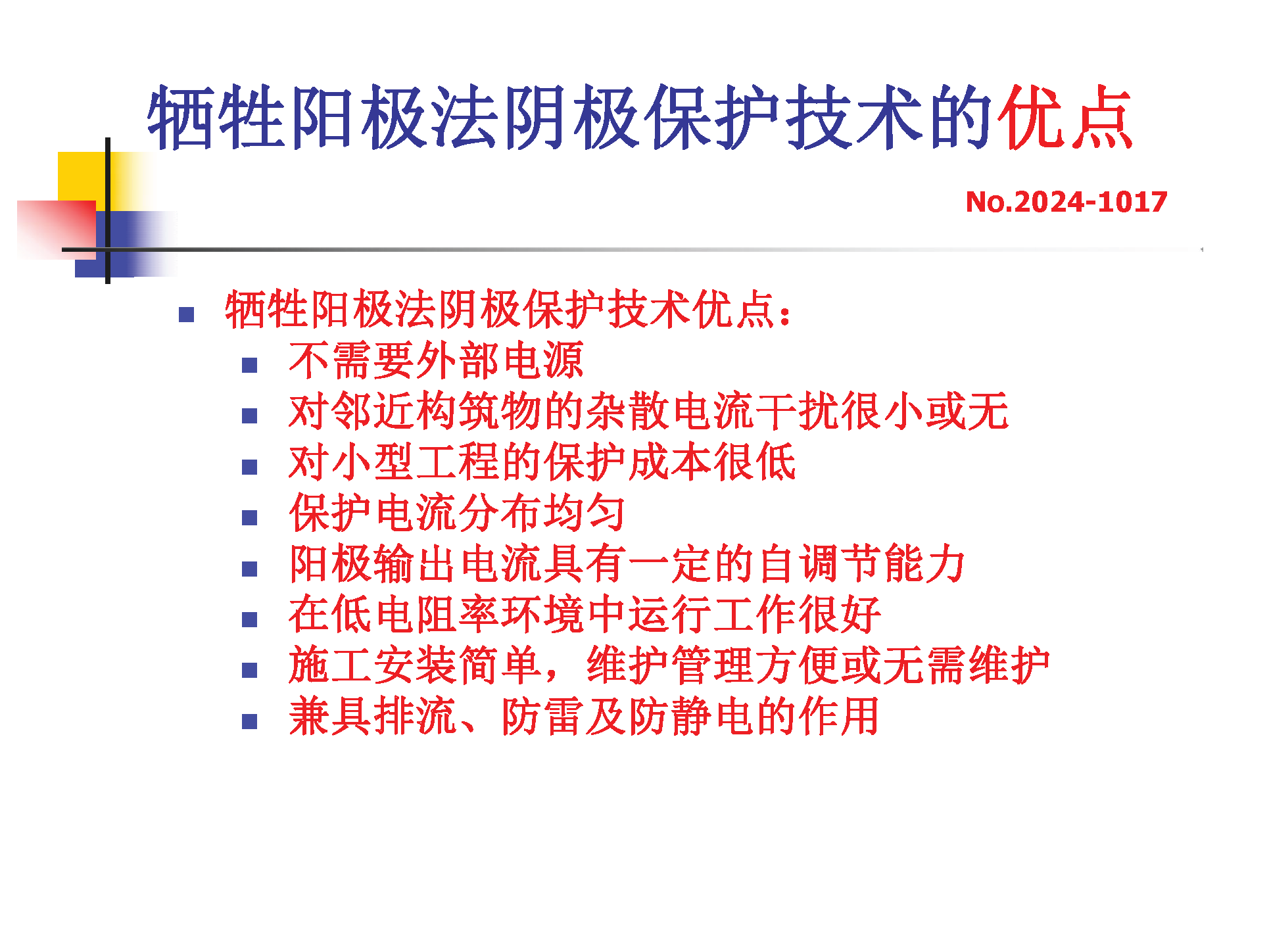 牺牲阳极法阴极保护技术的优点

No.2024-1017

- 牺牲阳极法阴极保护技术优点：
  - 不需要外部电源
  - 对邻近构筑物的杂散电流干扰很小或无
  - 对小型工程的保护成本很低
  - 保护电流分布均匀
  - 阳极输出电流具有一定的自调节能力
  - 在低电阻率环境中运行工作很好
  - 施工安装简单，维护管理方便或无需维护
  - 兼具排流、防雷及防静电的作用